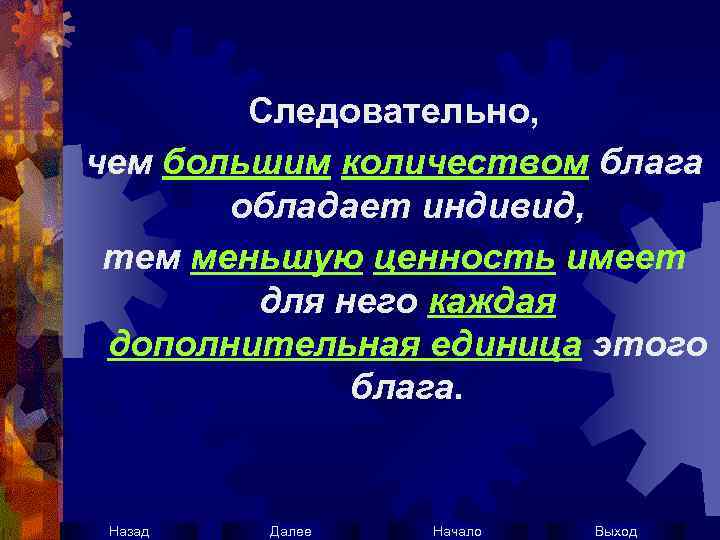 Следовательно,

чем большим количеством блага обладает индивид,

тем меньшую ценность имеет для него каждая дополнительная единица этого блага.

Назад Далее Начало Выход